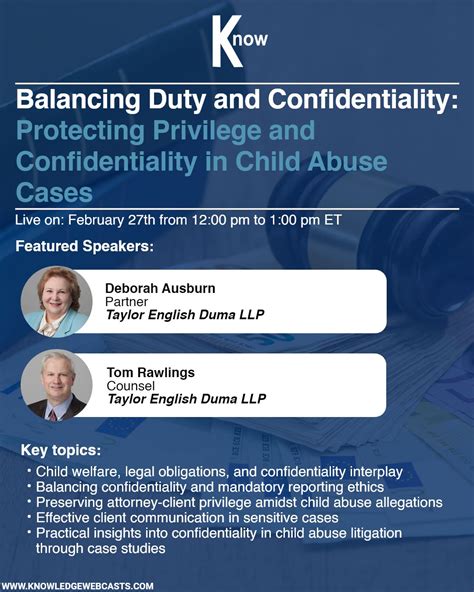 Know

Balancing Duty and Confidentiality: Protecting Privilege and Confidentiality in Child Abuse Cases

Live on: February 27th from 12:00 pm to 1:00 pm ET

Featured Speakers:

Deborah Ausburn
Partner
Taylor English Duma LLP

Tom Rawlings
Counsel
Taylor English Duma LLP

Key topics:
• Child welfare, legal obligations, and confidentiality interplay
• Balancing confidentiality and mandatory reporting ethics
• Preserving attorney-client privilege amidst child abuse allegations
• Effective client communication in sensitive cases
• Practical insights into confidentiality in child abuse litigation through case studies

WWW.KNOWLEDGEWEBCASTS.COM